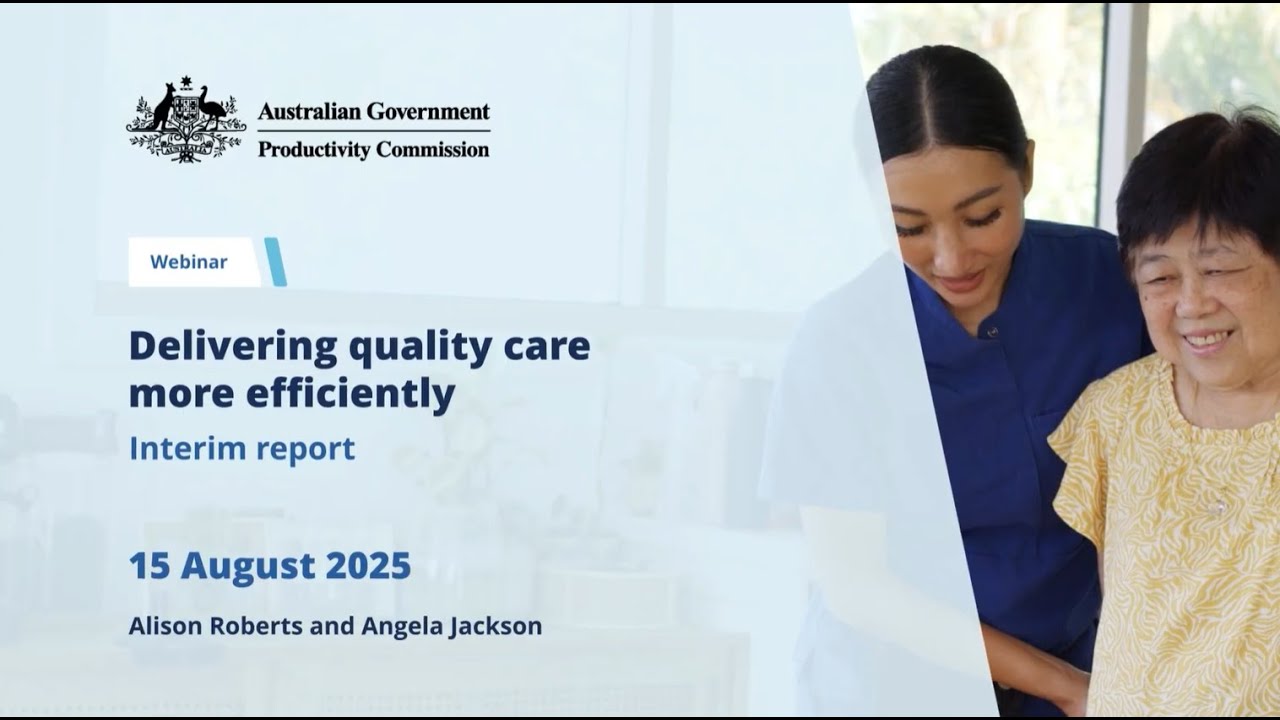 Australian Government
Productivity Commission

Webinar

Delivering quality care more efficiently

Interim report

15 August 2025

Alison Roberts and Angela Jackson